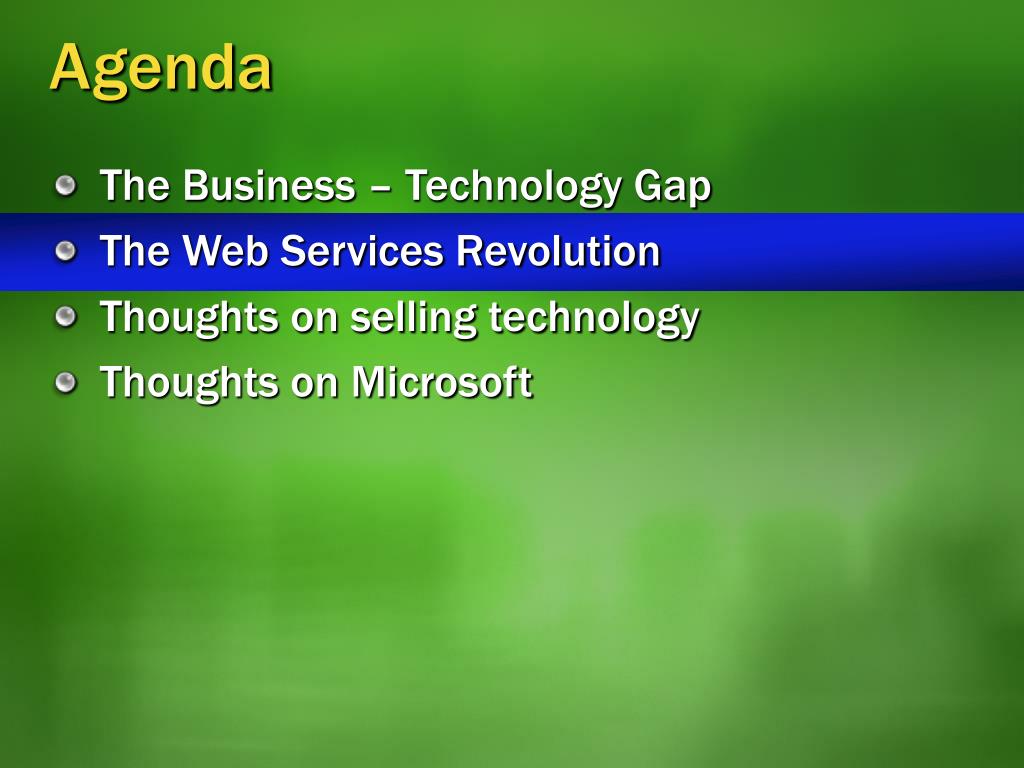 Agenda

The Business – Technology Gap
The Web Services Revolution
Thoughts on selling technology
Thoughts on Microsoft